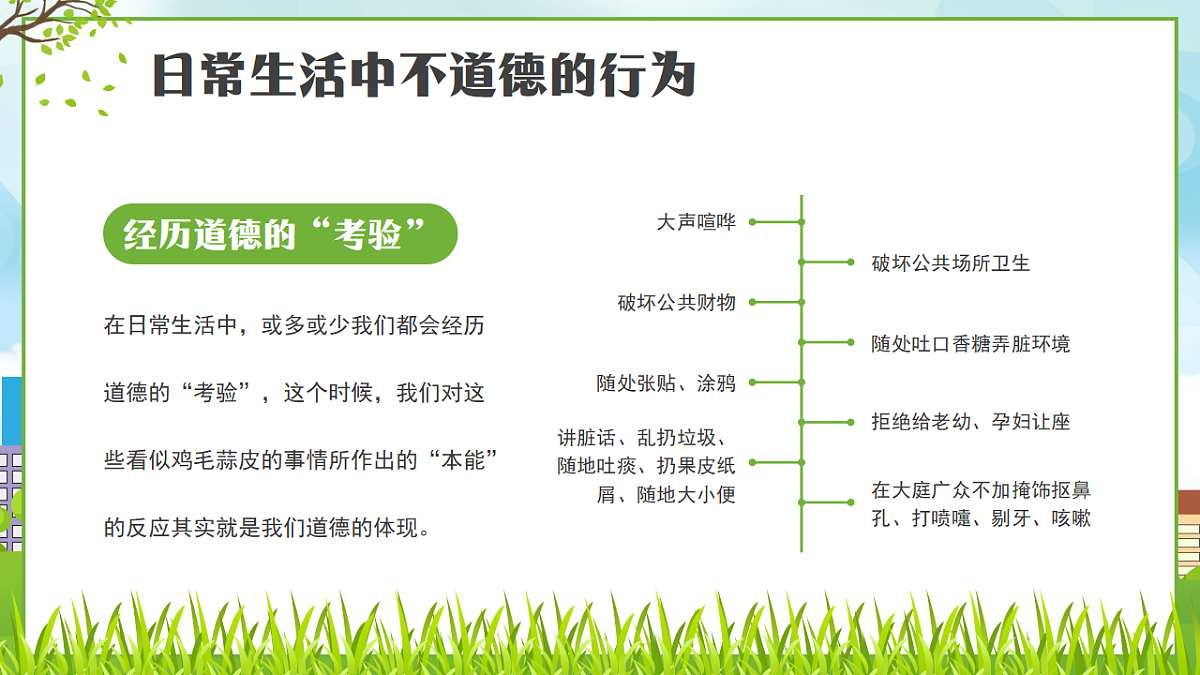 日常生活中不道德的行为

经历道德的“考验”

在日常生活中，或多或少我们都会经历道德的“考验”，这个时候，我们对这些看似鸡毛蒜皮的事情所作出的“本能”的反应其实就是我们道德的体现。

大声喧哗

破坏公共场所卫生

破坏公共财物

随处吐口香糖弄脏环境

随处张贴、涂鸦

拒绝给老幼、孕妇让座

讲脏话、乱扔垃圾、随地吐痰、扔果皮纸屑、随地大小便

在大庭广众不加掩饰抠鼻孔、打喷嚏、剔牙、咳嗽